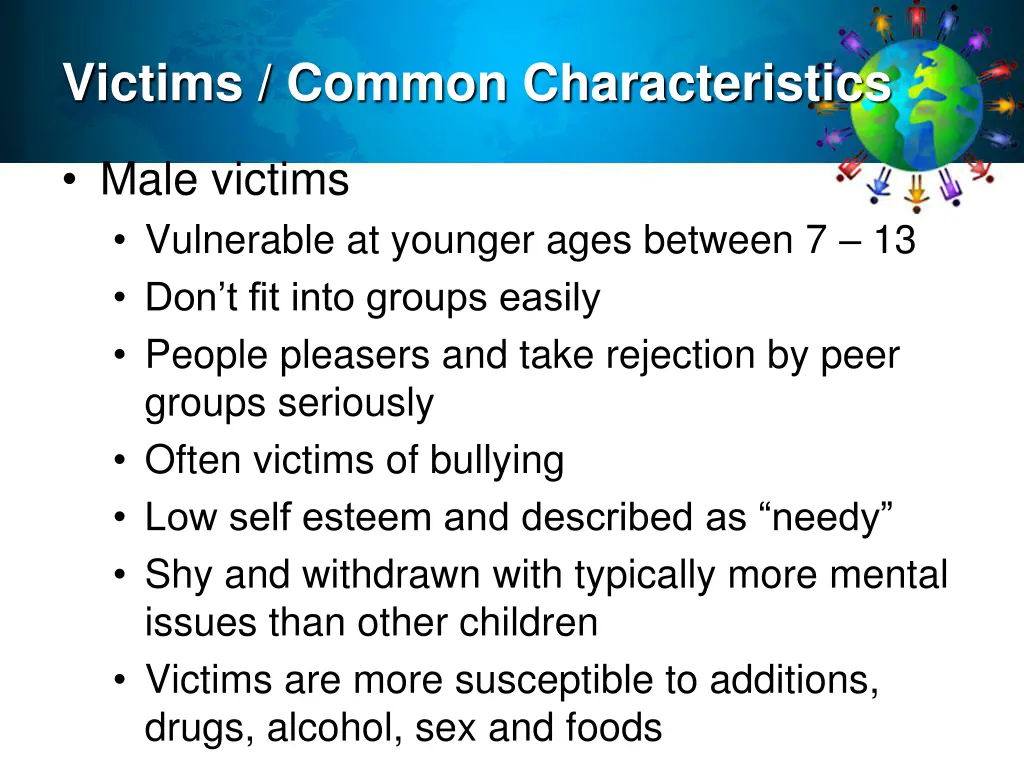 Victims / Common Characteristics

• Male victims
  • Vulnerable at younger ages between 7 – 13
  • Don’t fit into groups easily
  • People pleasers and take rejection by peer groups seriously
  • Often victims of bullying
  • Low self esteem and described as “needy”
  • Shy and withdrawn with typically more mental issues than other children
  • Victims are more susceptible to additions, drugs, alcohol, sex and foods